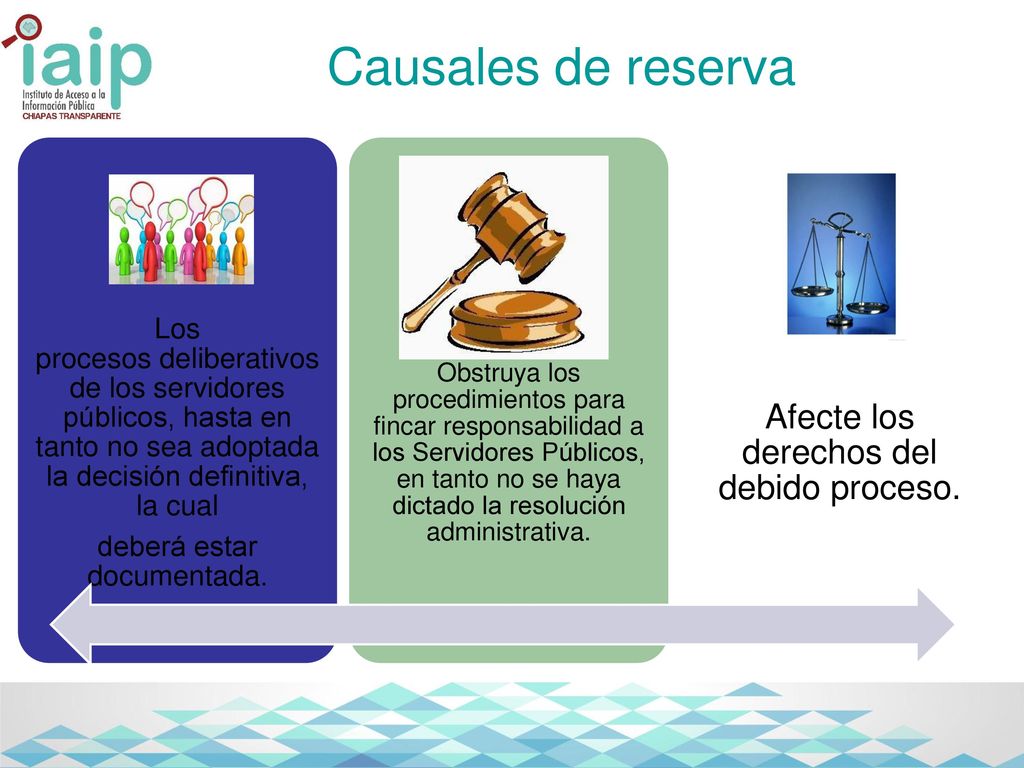 iaip
Instituto de Acceso a la Información Pública
CHIAPAS TRANSPARENTE

Causales de reserva

Los procesos deliberativos de los servidores públicos, hasta en tanto no sea adoptada la decisión definitiva, la cual

deberá estar documentada.

Obstruya los procedimientos para fincar responsabilidad a los Servidores Públicos, en tanto no se haya dictado la resolución administrativa.

Afecte los derechos del debido proceso.